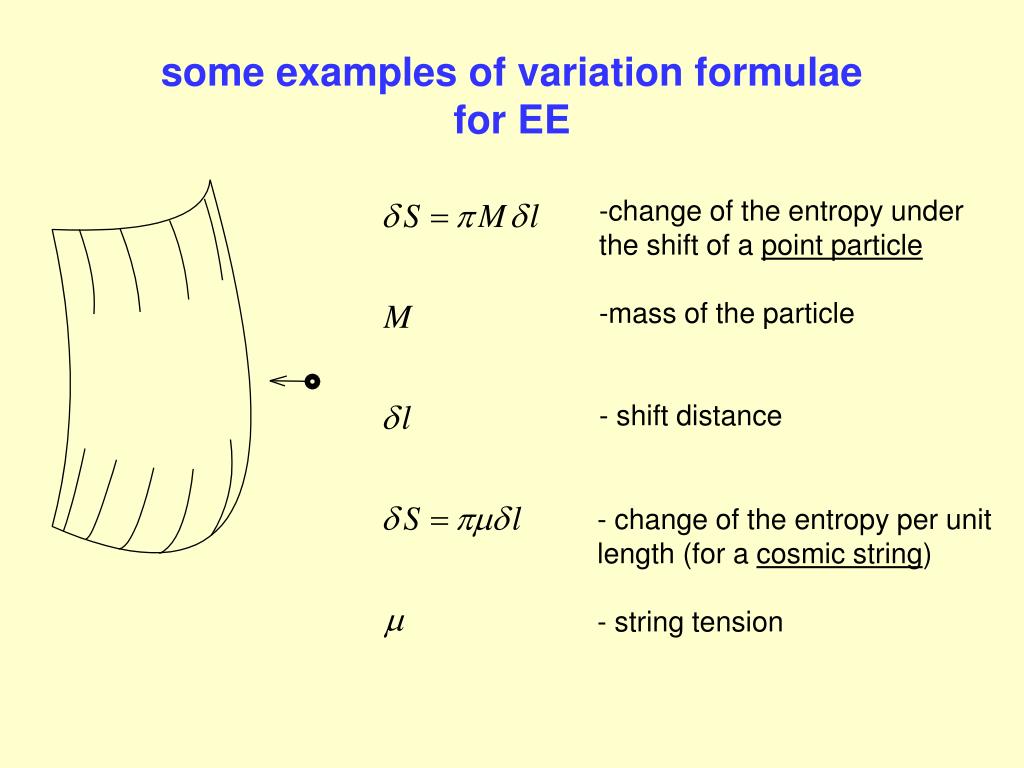 some examples of variation formulae for EE

$\delta S = \pi M \delta l$ -change of the entropy under the shift of a point particle

$M$ -mass of the particle

$\delta l$ - shift distance

$\delta S = \pi \mu \delta l$ - change of the entropy per unit length (for a cosmic string)

$\mu$ - string tension